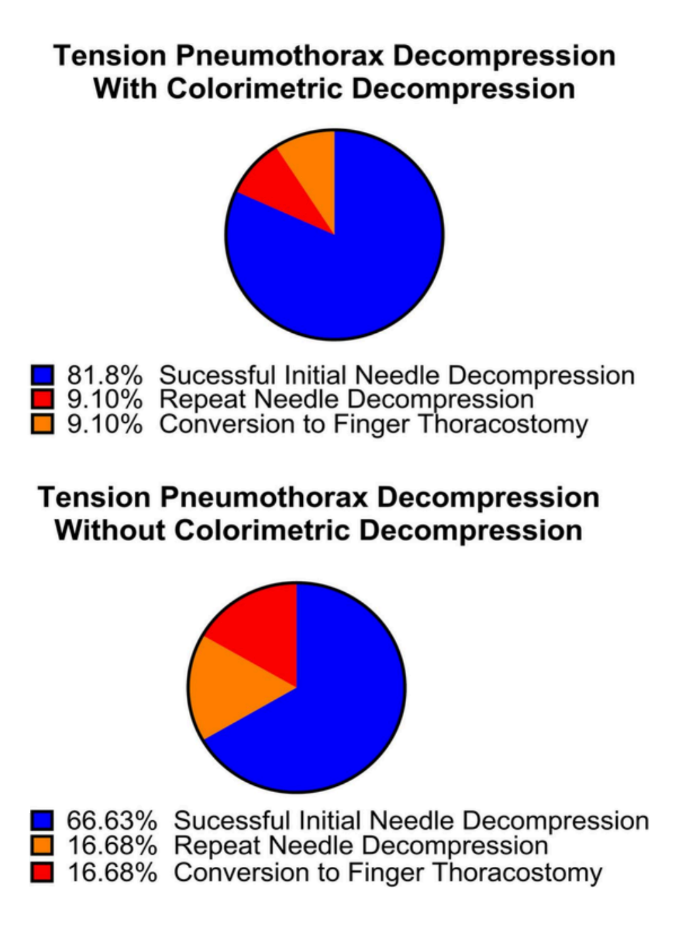 Tension Pneumothorax Decompression With Colorimetric Decompression

81.8% Sucessful Initial Needle Decompression
9.10% Repeat Needle Decompression
9.10% Conversion to Finger Thoracostomy

Tension Pneumothorax Decompression Without Colorimetric Decompression

66.63% Sucessful Initial Needle Decompression
16.68% Repeat Needle Decompression
16.68% Conversion to Finger Thoracostomy